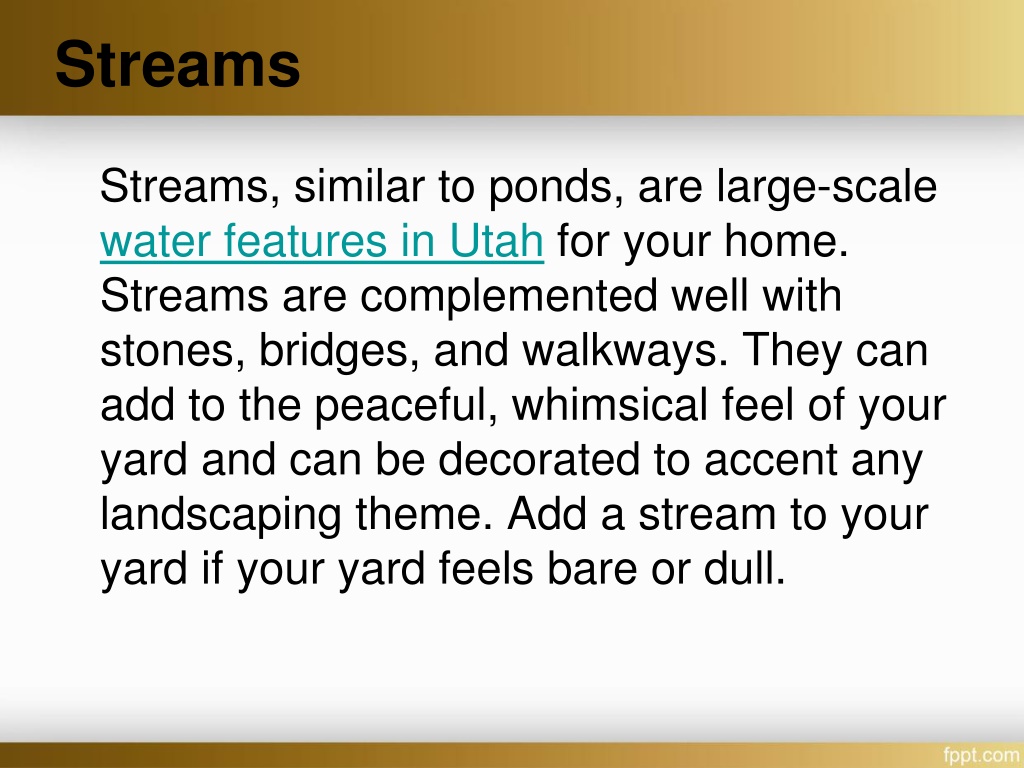 Streams

Streams, similar to ponds, are large-scale water features in Utah for your home. Streams are complemented well with stones, bridges, and walkways. They can add to the peaceful, whimsical feel of your yard and can be decorated to accent any landscaping theme. Add a stream to your yard if your yard feels bare or dull.

fppt.com